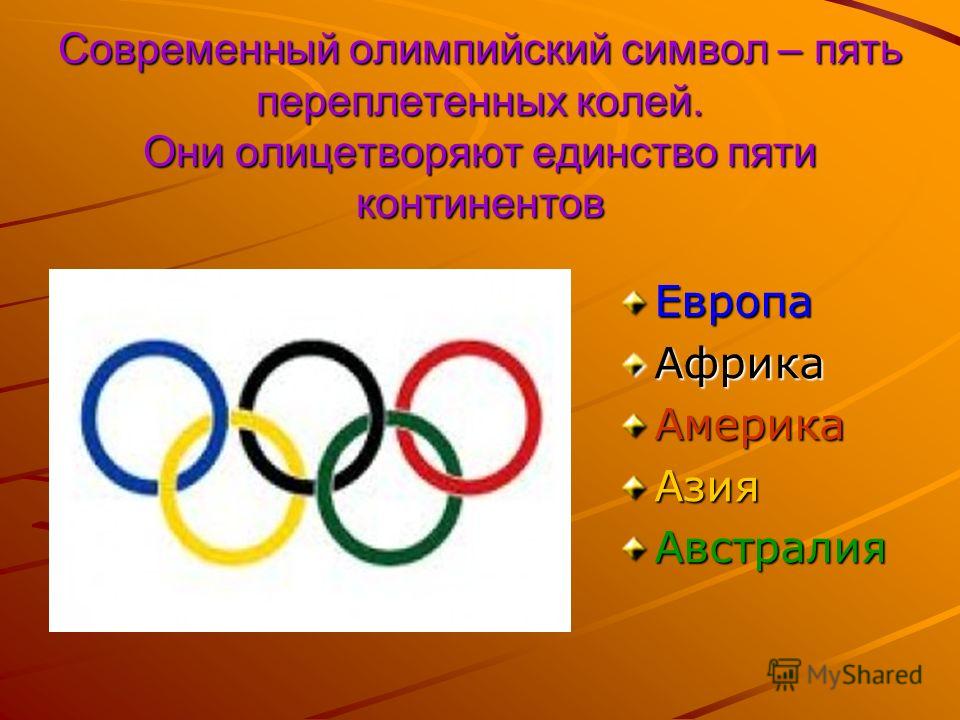 Современный олимпийский символ – пять переплетенных колей. Они олицетворяют единство пяти континентов

Европа
Африка
Америка
Азия
Австралия

MyShared